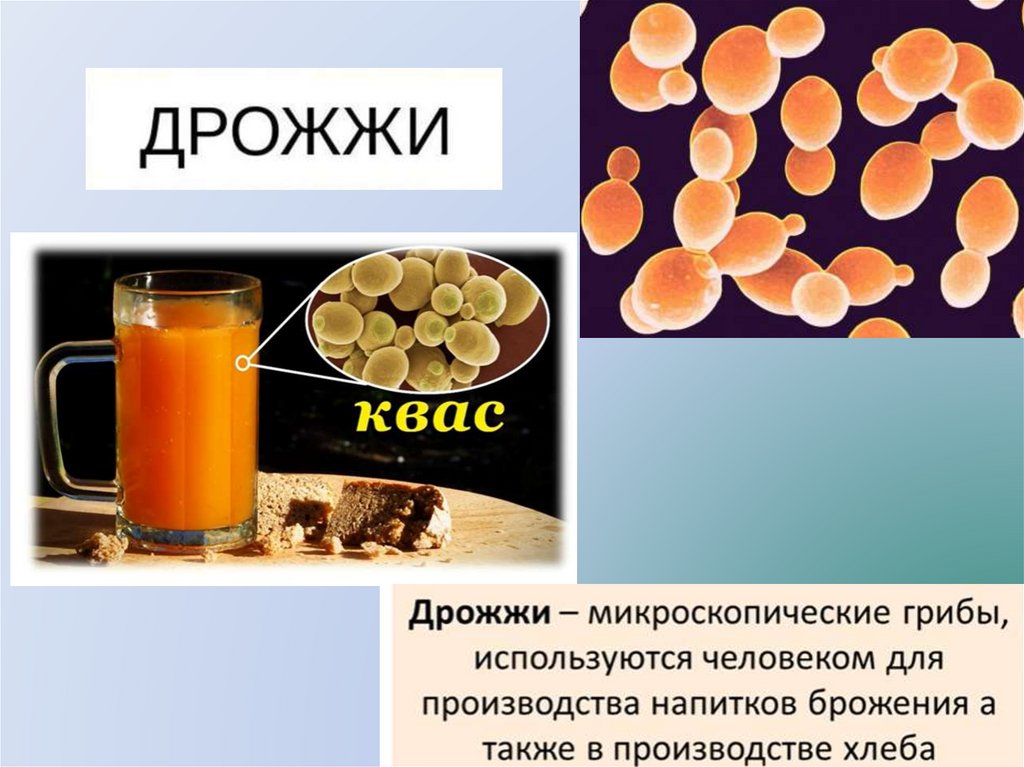 ДРОЖЖИ

квас

Дрожжи – микроскопические грибы, используются человеком для производства напитков брожения а также в производстве хлеба